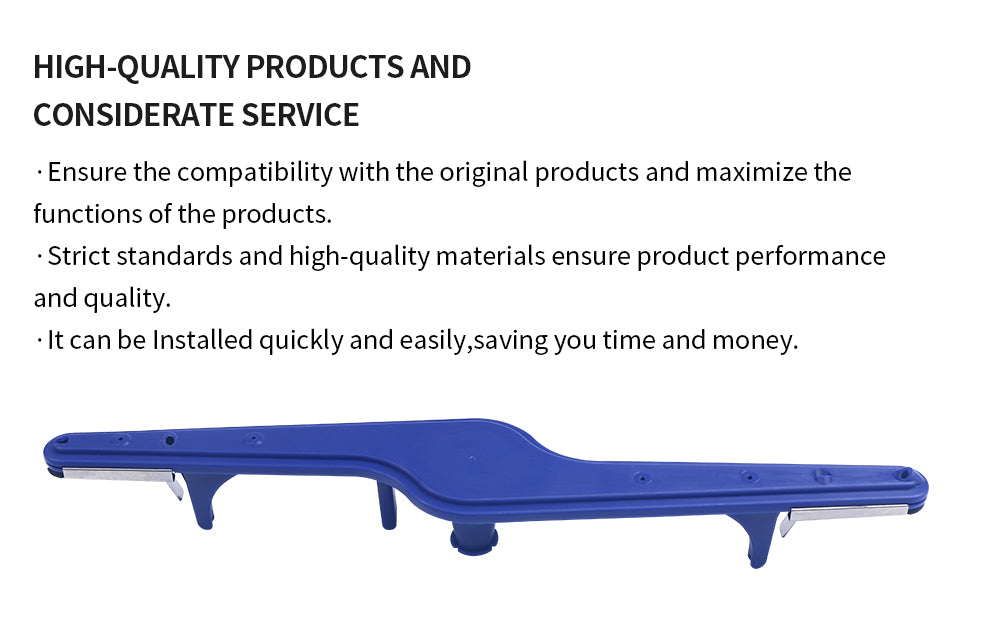 HIGH-QUALITY PRODUCTS AND CONSIDERATE SERVICE

· Ensure the compatibility with the original products and maximize the functions of the products.

· Strict standards and high-quality materials ensure product performance and quality.

· It can be Installed quickly and easily,saving you time and money.